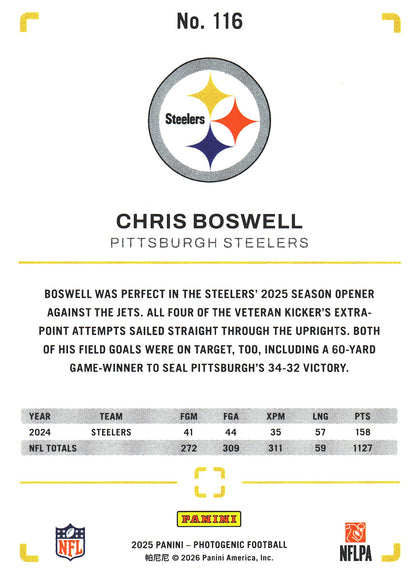 No. 116

Steelers

CHRIS BOSWELL
PITTSBURGH STEELERS

BOSWELL WAS PERFECT IN THE STEELERS' 2025 SEASON OPENER AGAINST THE JETS. ALL FOUR OF THE VETERAN KICKER'S EXTRA-POINT ATTEMPTS SAILED STRAIGHT THROUGH THE UPRIGHTS. BOTH OF HIS FIELD GOALS WERE ON TARGET, TOO, INCLUDING A 60-YARD GAME-WINNER TO SEAL PITTSBURGH'S 34-32 VICTORY.

| YEAR | TEAM | FGM | FGA | XPM | LNG | PTS |
|---|---|---|---|---|---|---|
| 2024 | STEELERS | 41 | 44 | 35 | 57 | 158 |
| NFL TOTALS | | 272 | 309 | 311 | 59 | 1127 |

PANINI

NFL

2025 PANINI – PHOTOGENIC FOOTBALL
帕尼尼 © 2026 Panini America, Inc.

NFLPA